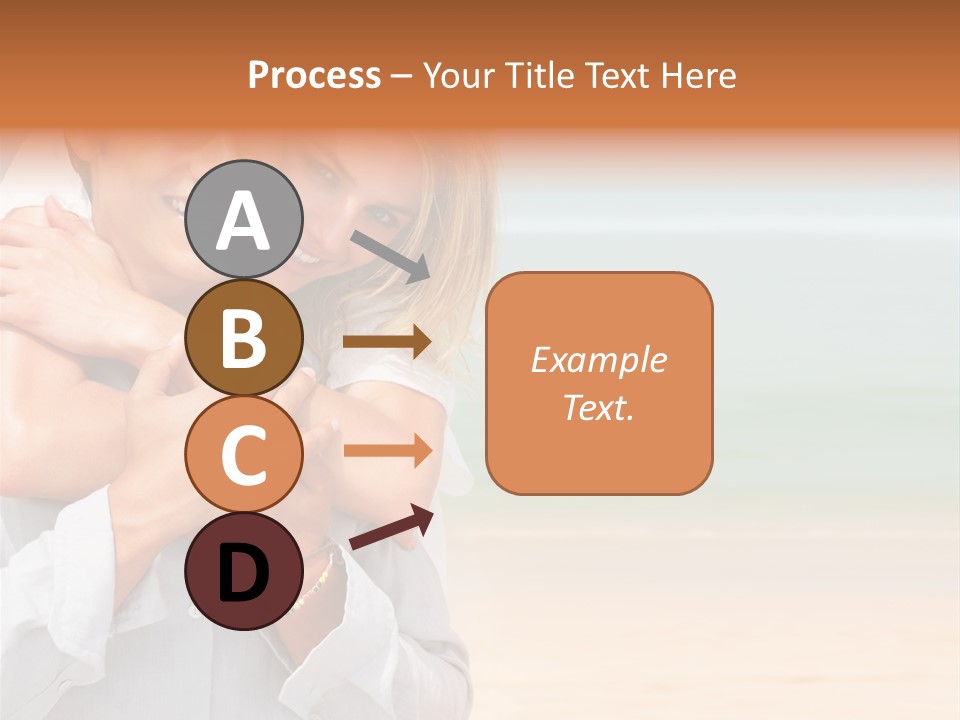 Process – Your Title Text Here

A

B

C

D

Example Text.